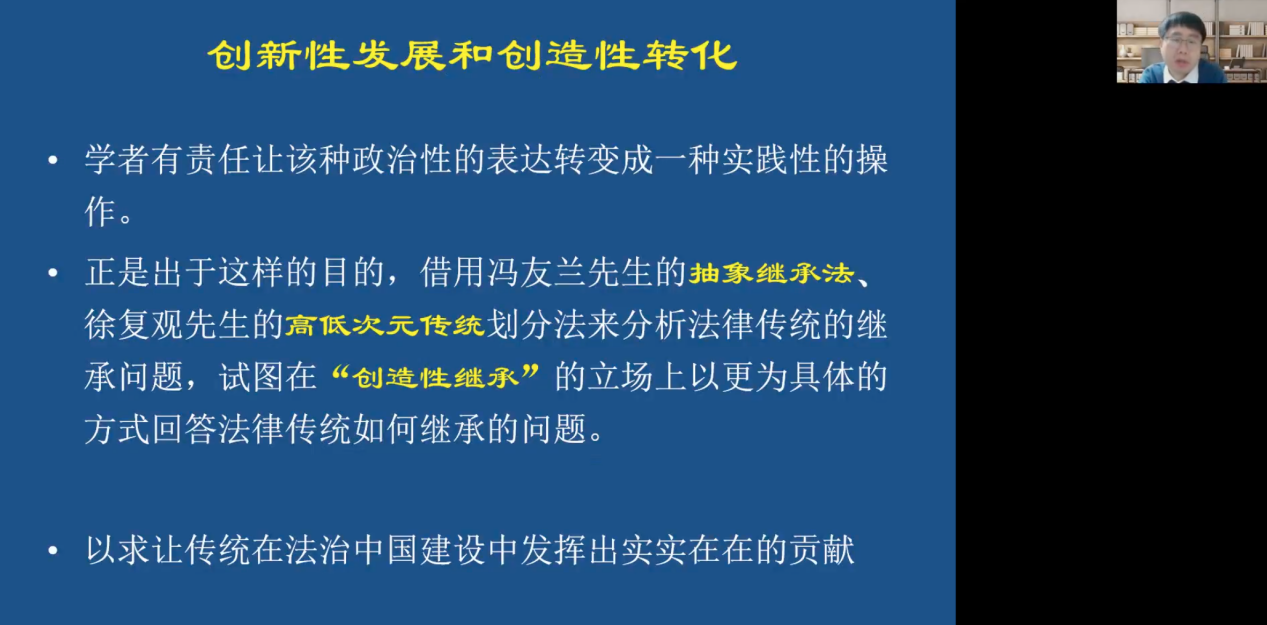 创新性发展和创造性转化

• 学者有责任让该种政治性的表达转变成一种实践性的操作。

• 正是出于这样的目的，借用冯友兰先生的抽象继承法、徐复观先生的高低次元传统划分法来分析法律传统的继承问题，试图在“创造性继承”的立场上以更为具体的方式回答法律传统如何继承的问题。

• 以求让传统在法治中国建设中发挥出实实在在的贡献